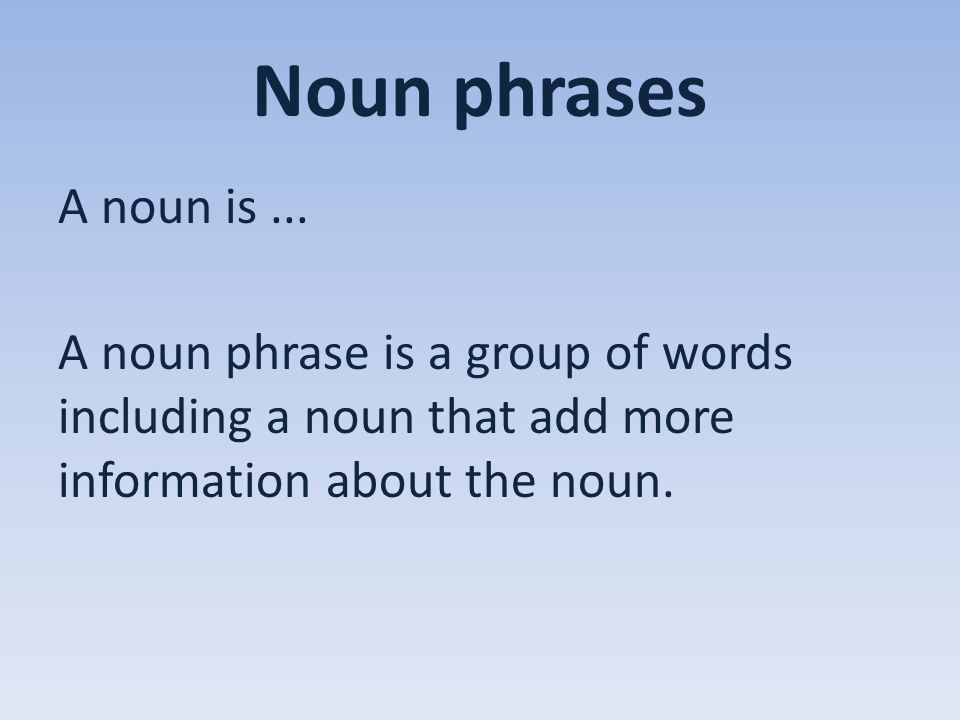 Noun phrases

A noun is ...

A noun phrase is a group of words including a noun that add more information about the noun.